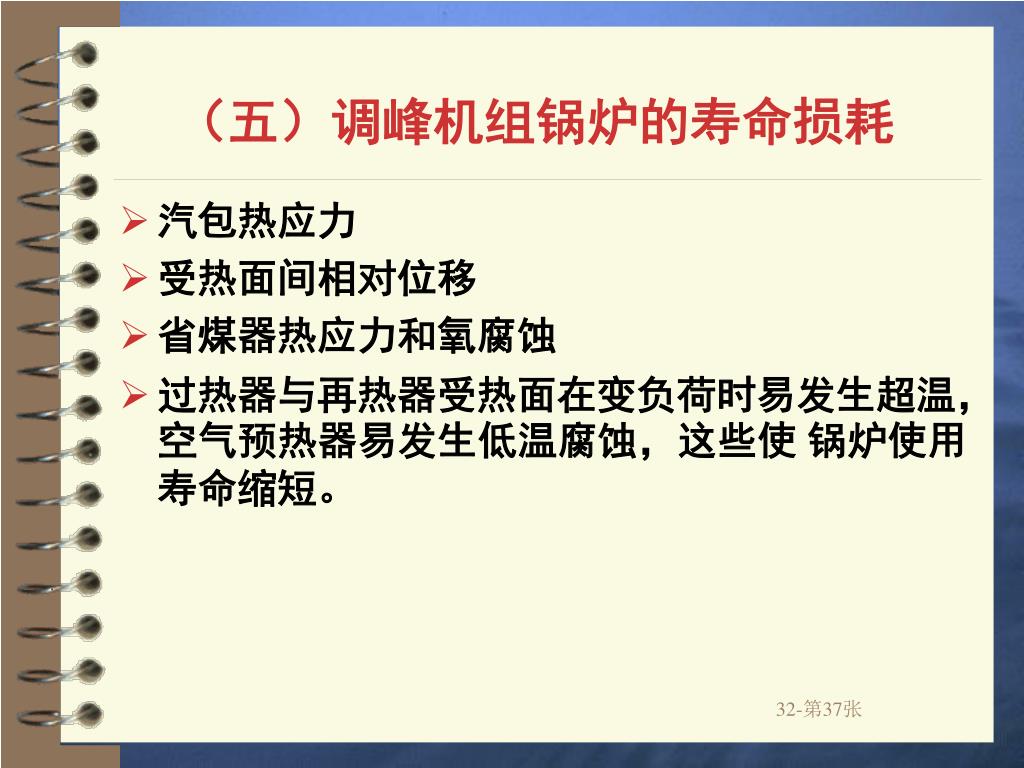 （五）调峰机组锅炉的寿命损耗

➢ 汽包热应力
➢ 受热面间相对位移
➢ 省煤器热应力和氧腐蚀
➢ 过热器与再热器受热面在变负荷时易发生超温，空气预热器易发生低温腐蚀，这些使 锅炉使用寿命缩短。

32-第37张